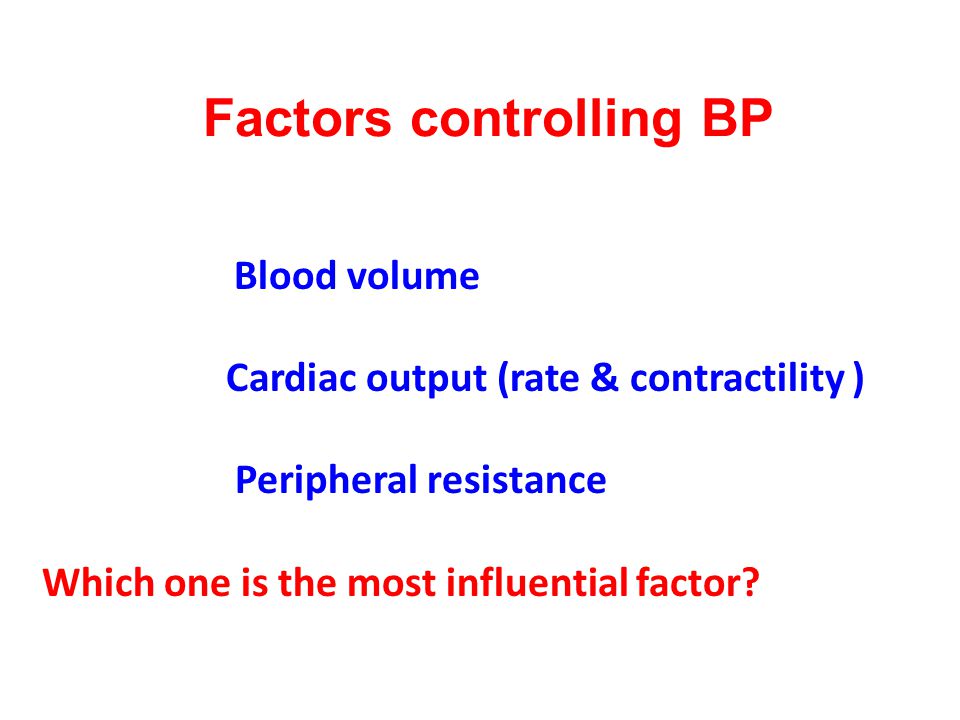 Factors controlling BP

Blood volume

Cardiac output (rate & contractility )

Peripheral resistance

Which one is the most influential factor?